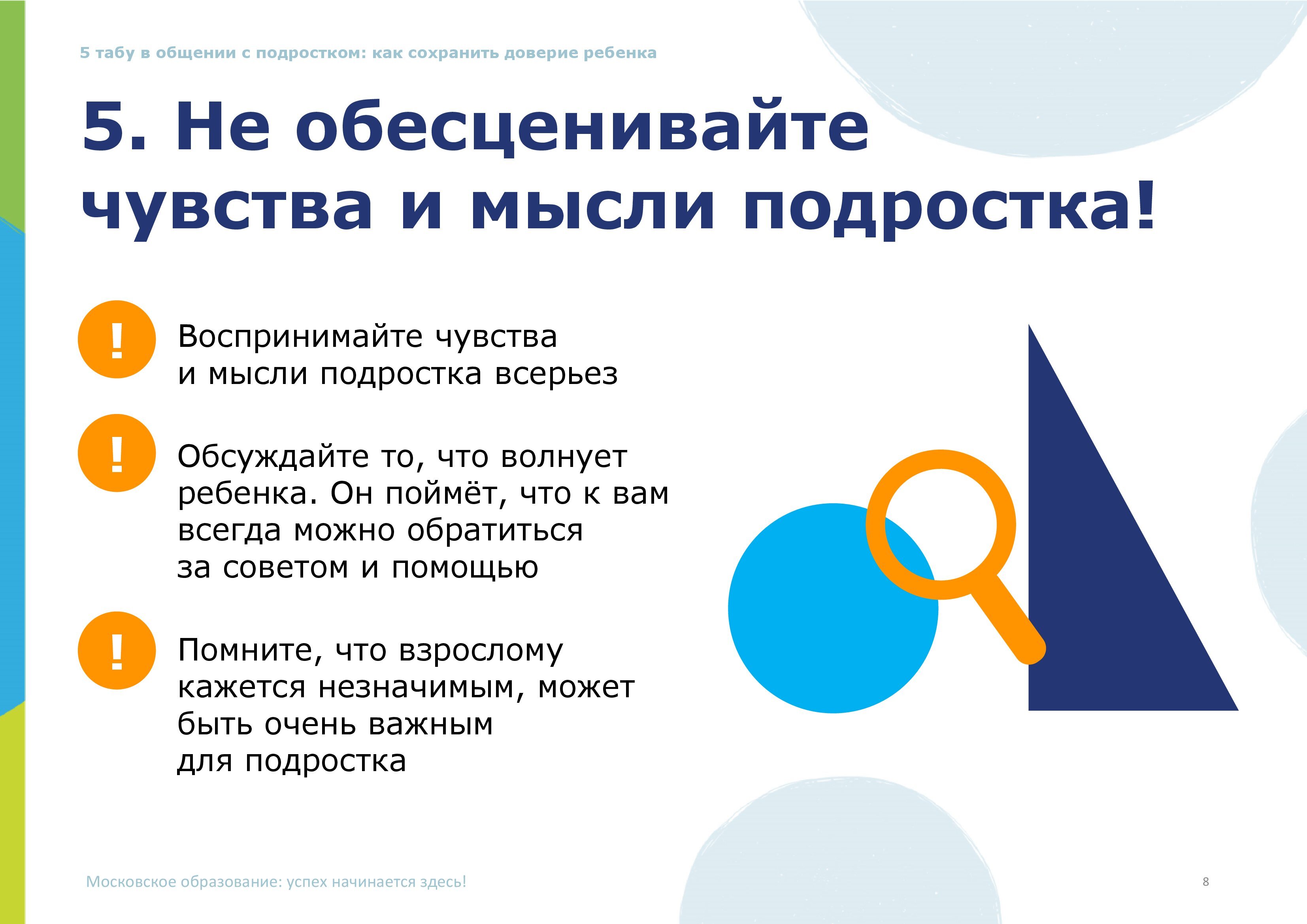 5 табу в общении с подростком: как сохранить доверие ребенка

5. Не обесценивайте чувства и мысли подростка!

!

Воспринимайте чувства и мысли подростка всерьез

!

Обсуждайте то, что волнует ребенка. Он поймёт, что к вам всегда можно обратиться за советом и помощью

!

Помните, что взрослому кажется незначимым, может быть очень важным для подростка

Московское образование: успех начинается здесь!

8